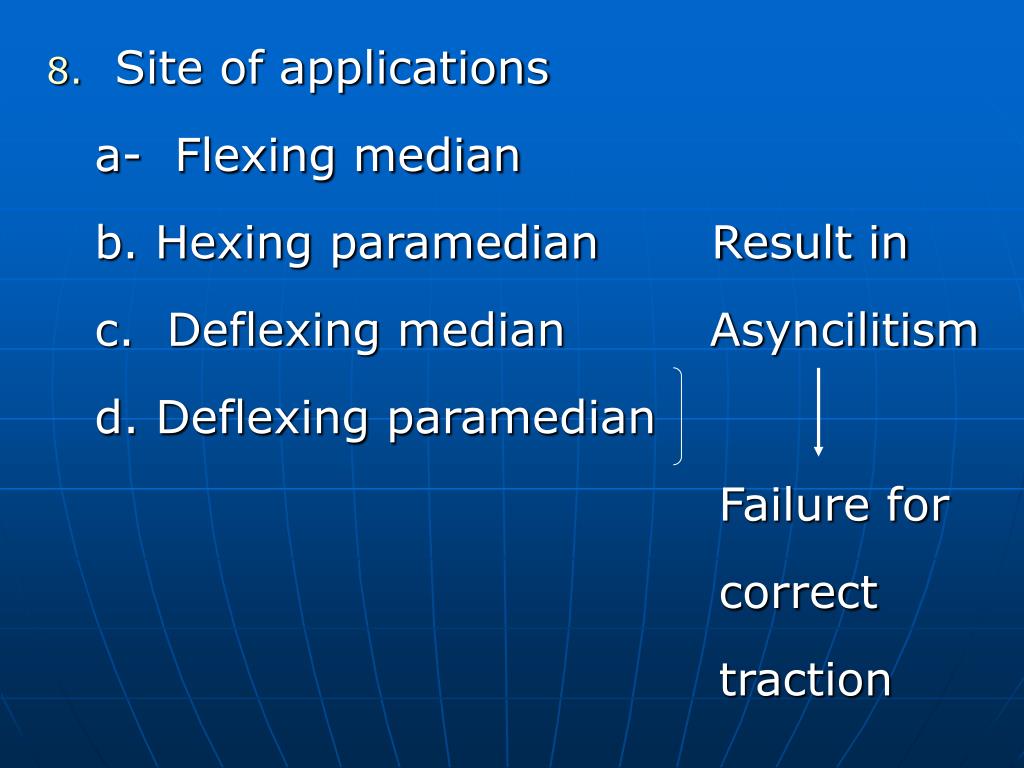 8. Site of applications

a- Flexing median

b. Hexing paramedian

c. Deflexing median

d. Deflexing paramedian

Result in Asyncilitism

Failure for correct traction